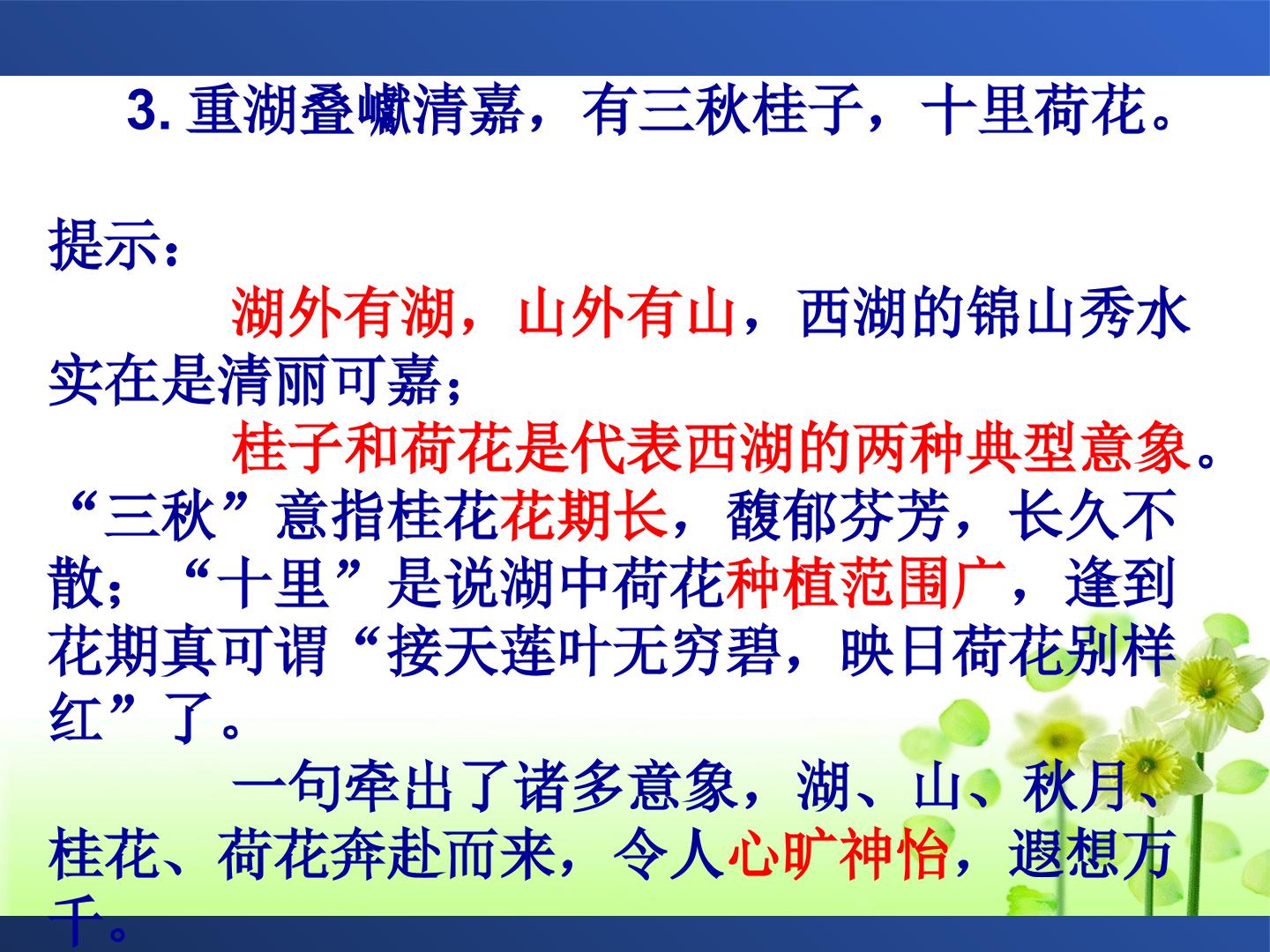 3.重湖叠巘清嘉，有三秋桂子，十里荷花。

提示：

湖外有湖，山外有山，西湖的锦山秀水实在是清丽可嘉；

桂子和荷花是代表西湖的两种典型意象。“三秋”意指桂花花期长，馥郁芬芳，长久不散；“十里”是说湖中荷花种植范围广，逢到花期真可谓“接天莲叶无穷碧，映日荷花别样红”了。

一句牵出了诸多意象，湖、山、秋月、桂花、荷花奔赴而来，令人心旷神怡，遐想万千。